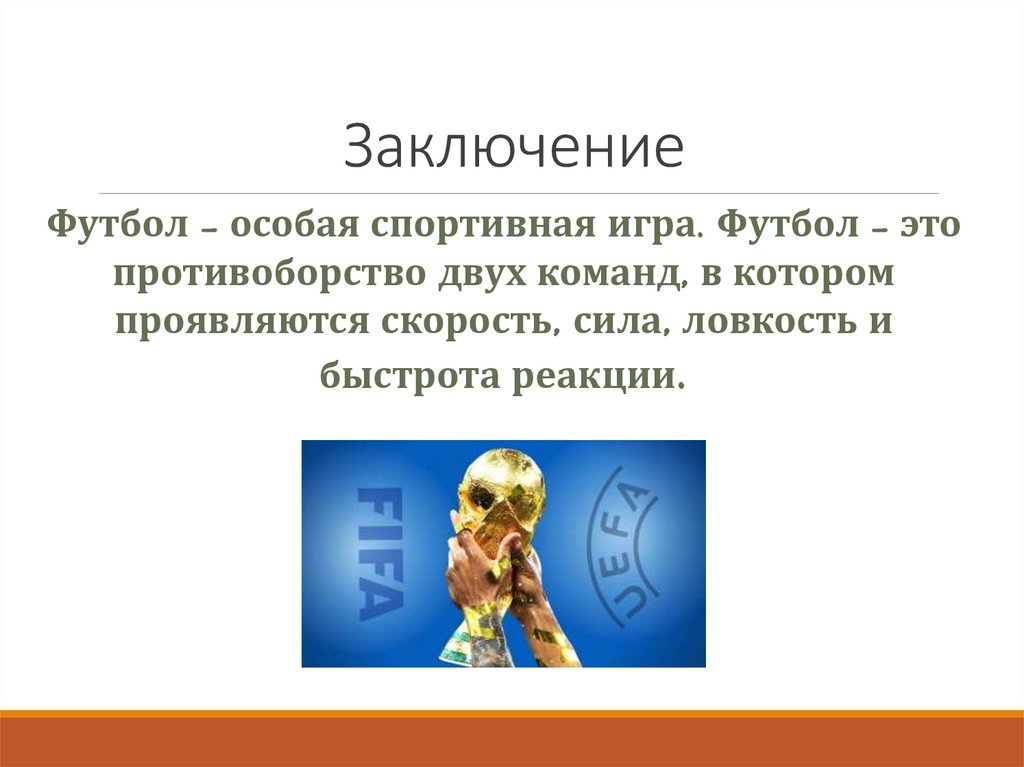 Заключение

Футбол – особая спортивная игра. Футбол – это противоборство двух команд, в котором проявляются скорость, сила, ловкость и быстрота реакции.

FIFA

UEFA